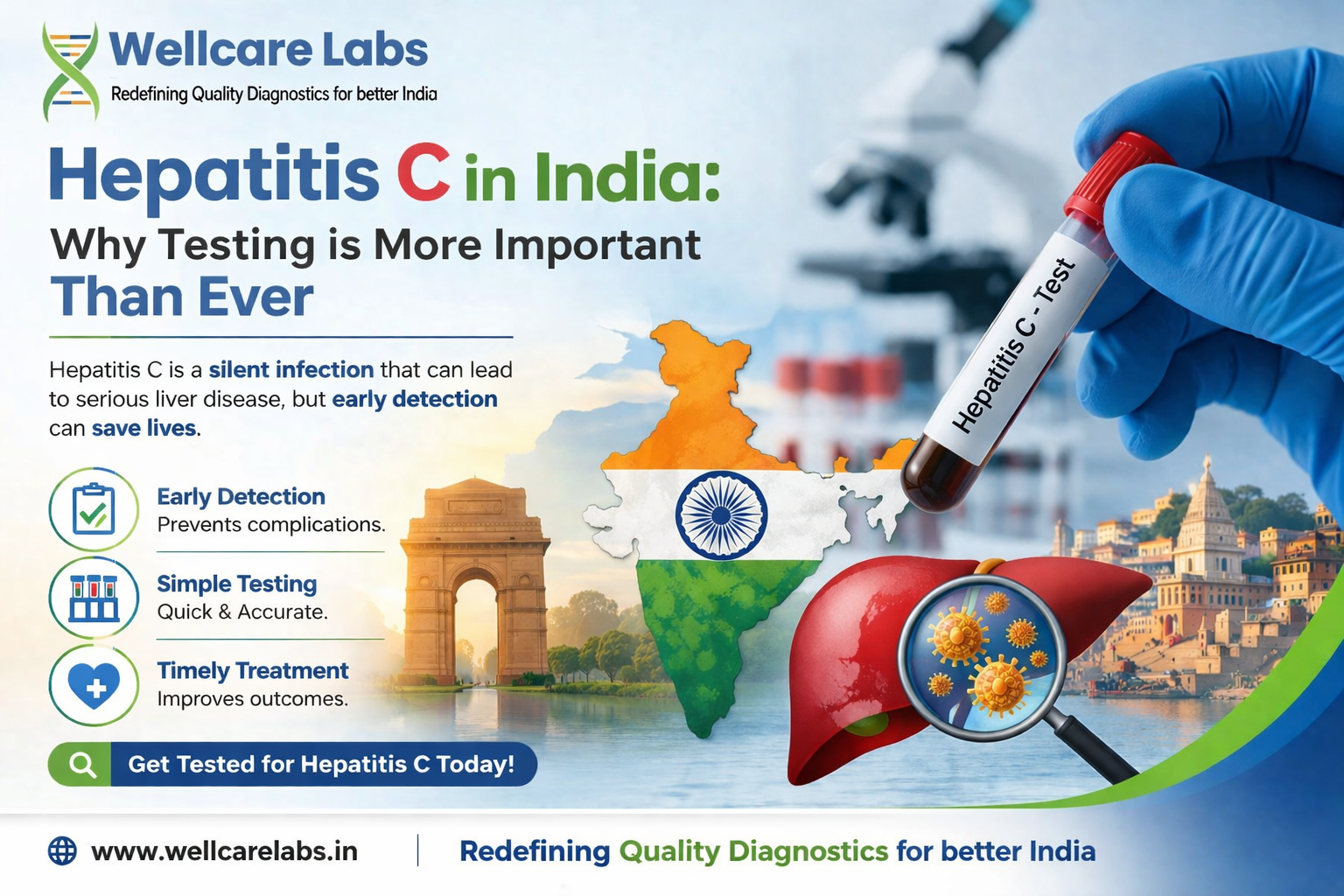 Wellcare Labs
Redefining Quality Diagnostics for better India

Hepatitis C in India:
Why Testing is More Important Than Ever

Hepatitis C is a silent infection that can lead to serious liver disease, but early detection can save lives.

Early Detection
Prevents complications.

Simple Testing
Quick & Accurate.

Timely Treatment
Improves outcomes.

Get Tested for Hepatitis C Today!

Hepatitis C - Test

www.wellcarelabs.in

Redefining Quality Diagnostics for better India